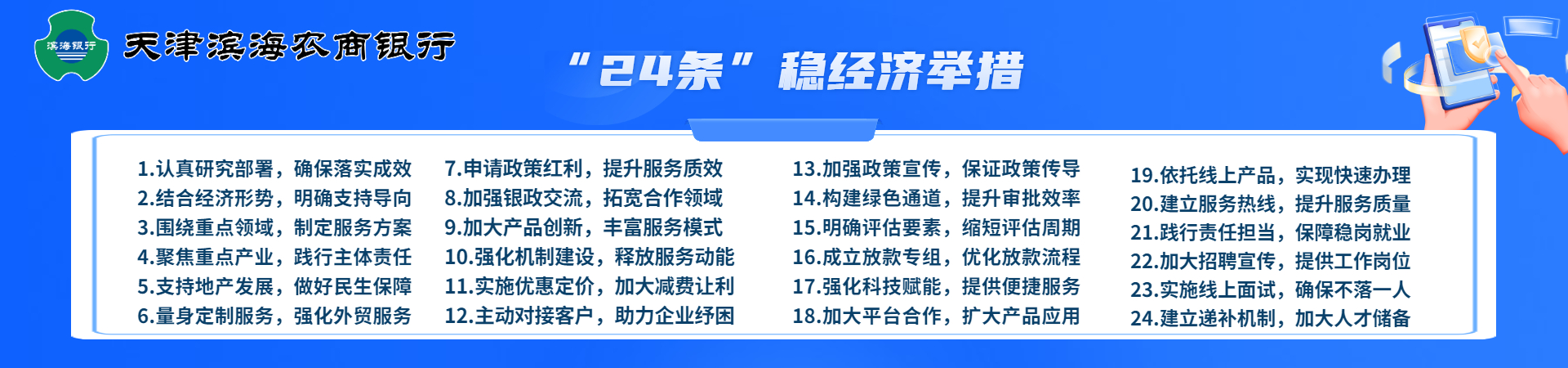 滨海银行

天津滨海农商银行

“24条”稳经济举措

1.认真研究部署，确保落实成效
2.结合经济形势，明确支持导向
3.围绕重点领域，制定服务方案
4.聚焦重点产业，践行主体责任
5.支持地产发展，做好民生保障
6.量身定制服务，强化外贸服务

7.申请政策红利，提升服务质效
8.加强银政交流，拓宽合作领域
9.加大产品创新，丰富服务模式
10.强化机制建设，释放服务动能
11.实施优惠定价，加大减费让利
12.主动对接客户，助力企业纾困

13.加强政策宣传，保证政策传导
14.构建绿色通道，提升审批效率
15.明确评估要素，缩短评估周期
16.成立放款专组，优化放款流程
17.强化科技赋能，提供便捷服务
18.加大平台合作，扩大产品应用

19.依托线上产品，实现快速办理
20.建立服务热线，提升服务质量
21.践行责任担当，保障稳岗就业
22.加大招聘宣传，提供工作岗位
23.实施线上面试，确保不落一人
24.建立递补机制，加大人才储备